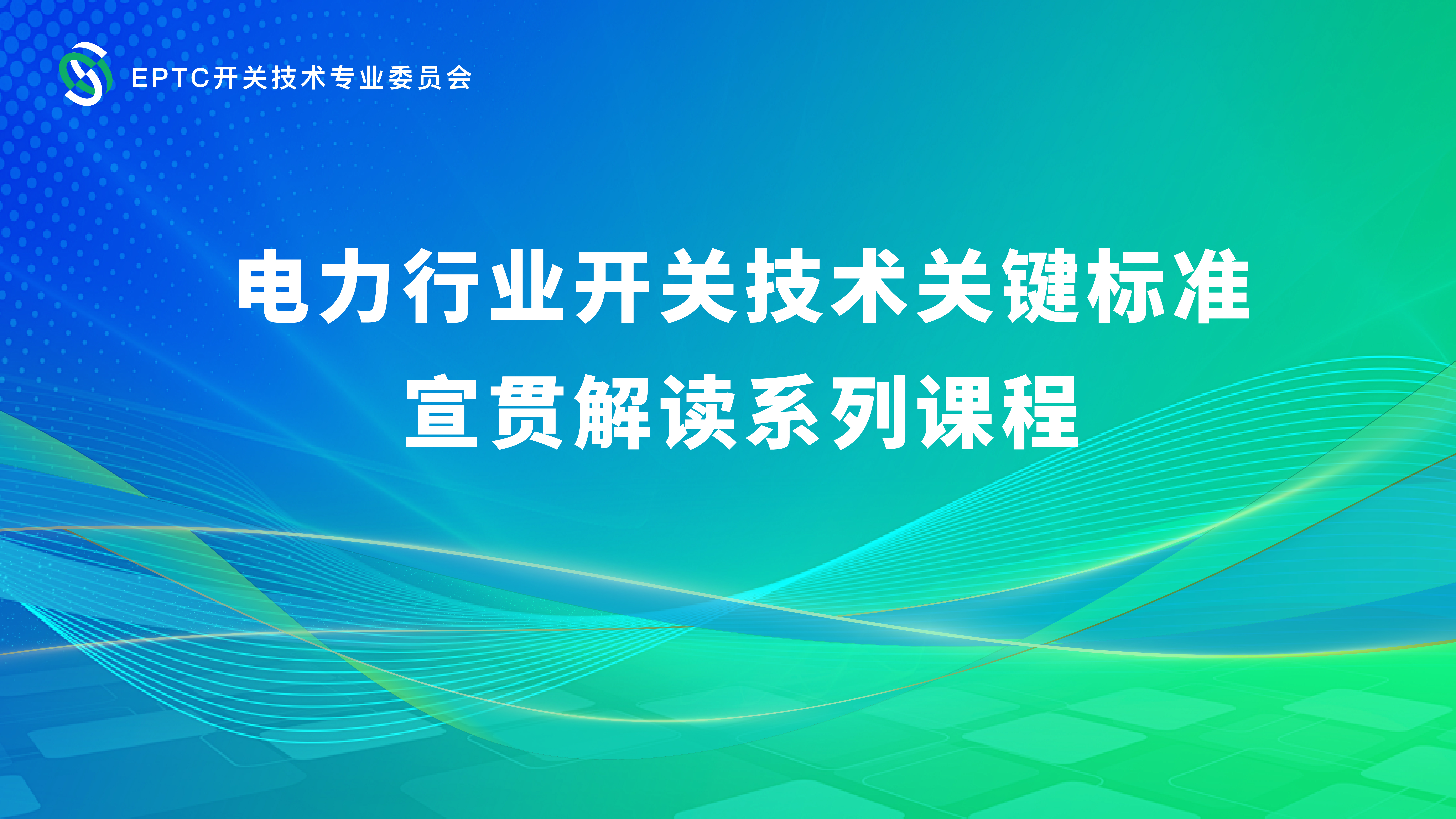 EPTC开关技术专业委员会

电力行业开关技术关键标准
宣贯解读系列课程